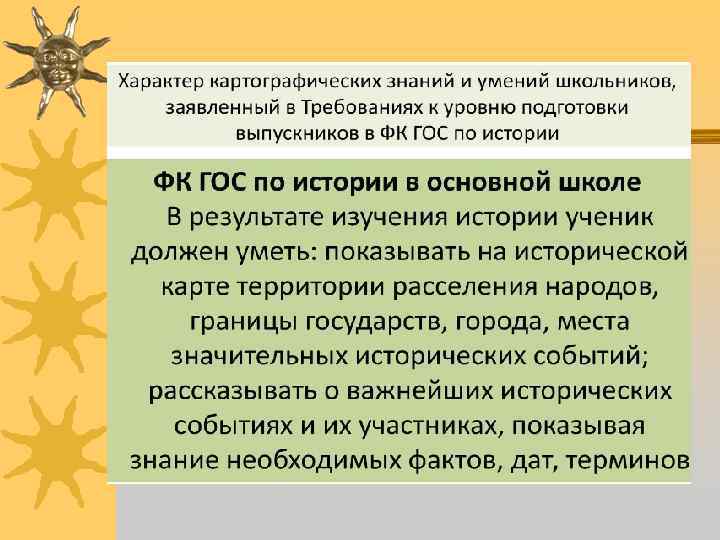 Характер картографических знаний и умений школьников, заявленный в Требованиях к уровню подготовки выпускников в ФК ГОС по истории

ФК ГОС по истории в основной школе

В результате изучения истории ученик должен уметь: показывать на исторической карте территории расселения народов, границы государств, города, места значительных исторических событий; рассказывать о важнейших исторических событиях и их участниках, показывая знание необходимых фактов, дат, терминов